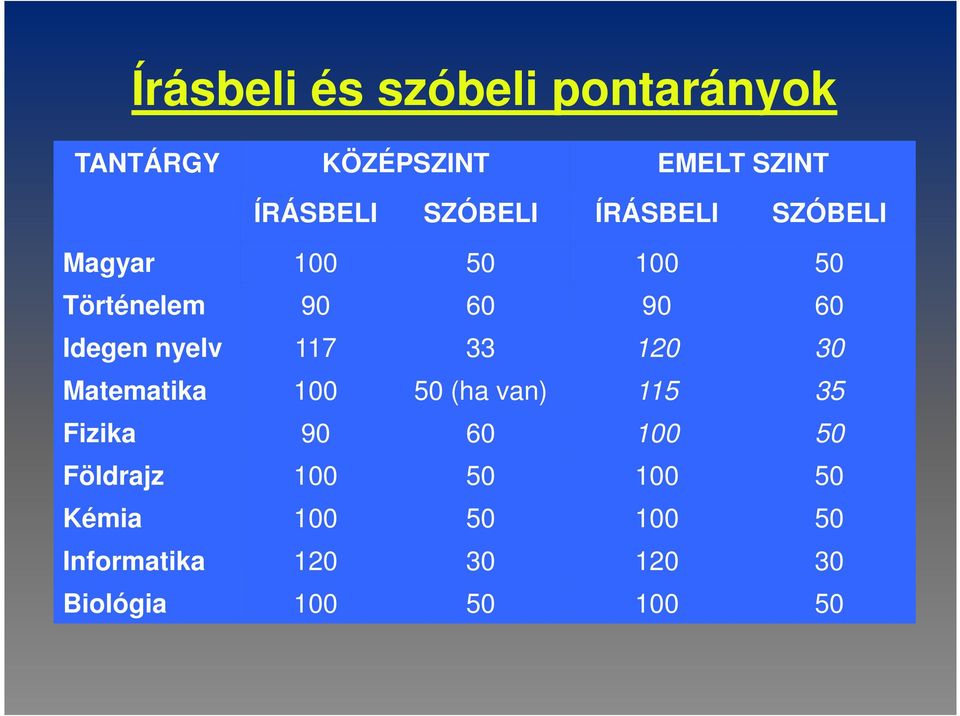 Írásbeli és szóbeli pontarányok

| TANTÁRGY | KÖZÉPSZINT | | EMELT SZINT | |
|---|---|---|---|---|
| | ÍRÁSBELI | SZÓBELI | ÍRÁSBELI | SZÓBELI |
| Magyar | 100 | 50 | 100 | 50 |
| Történelem | 90 | 60 | 90 | 60 |
| Idegen nyelv | 117 | 33 | 120 | 30 |
| Matematika | 100 | 50 (ha van) | 115 | 35 |
| Fizika | 90 | 60 | 100 | 50 |
| Földrajz | 100 | 50 | 100 | 50 |
| Kémia | 100 | 50 | 100 | 50 |
| Informatika | 120 | 30 | 120 | 30 |
| Biológia | 100 | 50 | 100 | 50 |